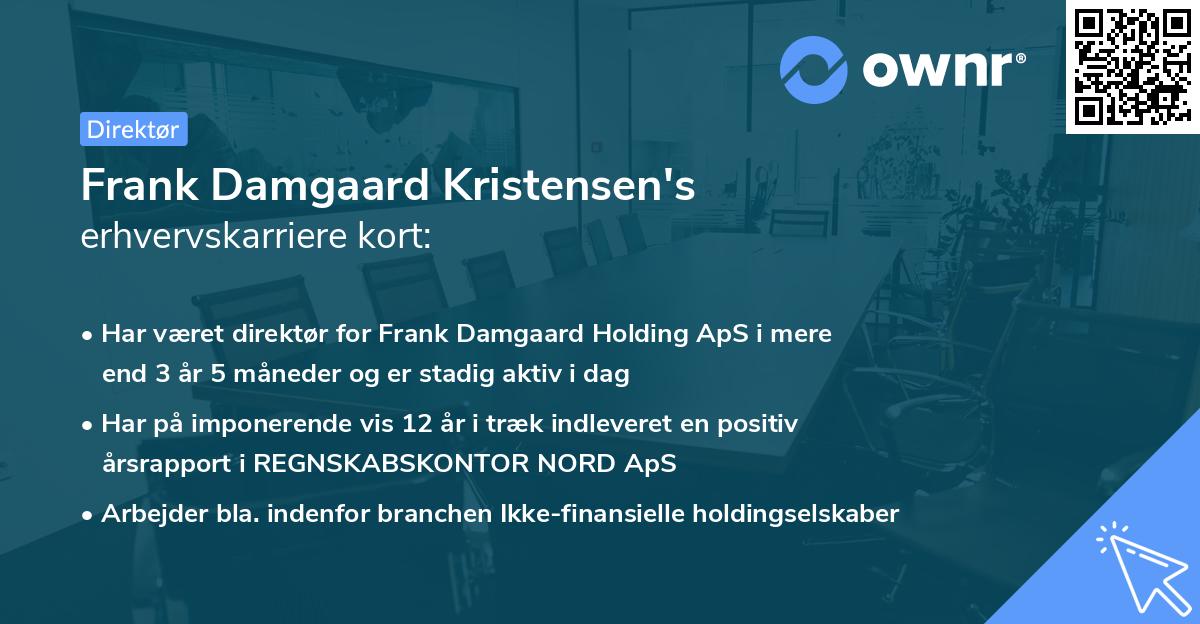 ownr®

Direktør

Frank Damgaard Kristensen's
erhvervskarriere kort:

• Har været direktør for Frank Damgaard Holding ApS i mere end 3 år 5 måneder og er stadig aktiv i dag

• Har på imponerende vis 12 år i træk indleveret en positiv årsrapport i REGNSKABSKONTOR NORD ApS

• Arbejder bla. indenfor branchen Ikke-finansielle holdingselskaber